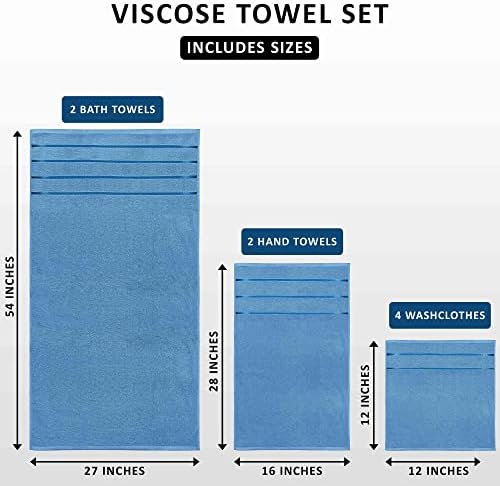 VISCOSE TOWEL SET

INCLUDES SIZES

2 BATH TOWELS

54 INCHES

27 INCHES

2 HAND TOWELS

28 INCHES

16 INCHES

4 WASHCLOTHES

12 INCHES

12 INCHES